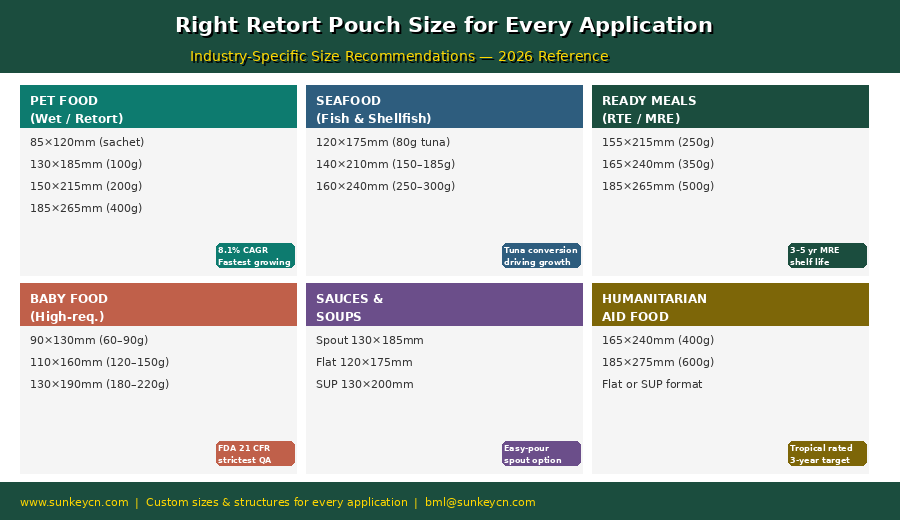 Right Retort Pouch Size for Every Application

Industry-Specific Size Recommendations — 2026 Reference

PET FOOD (Wet / Retort)

85×120mm (sachet)
130×185mm (100g)
150×215mm (200g)
185×265mm (400g)

8.1% CAGR Fastest growing

SEAFOOD (Fish & Shellfish)

120×175mm (80g tuna)
140×210mm (150–185g)
160×240mm (250–300g)

Tuna conversion driving growth

READY MEALS (RTE / MRE)

155×215mm (250g)
165×240mm (350g)
185×265mm (500g)

3–5 yr MRE shelf life

BABY FOOD (High-req.)

90×130mm (60–90g)
110×160mm (120–150g)
130×190mm (180–220g)

FDA 21 CFR strictest QA

SAUCES & SOUPS

Spout 130×185mm
Flat 120×175mm
SUP 130×200mm

Easy-pour spout option

HUMANITARIAN AID FOOD

165×240mm (400g)
185×275mm (600g)
Flat or SUP format

Tropical rated 3-year target

www.sunkeycn.com | Custom sizes & structures for every application | bml@sunkeycn.com